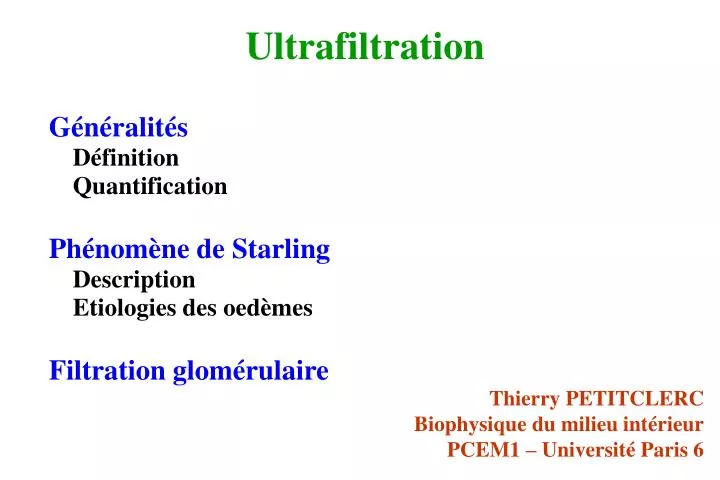 Ultrafiltration

Généralités
Définition
Quantification

Phénomène de Starling
Description
Etiologies des oedèmes

Filtration glomérulaire

Thierry PETITCLERC
Biophysique du milieu intérieur
PCEM1 – Université Paris 6